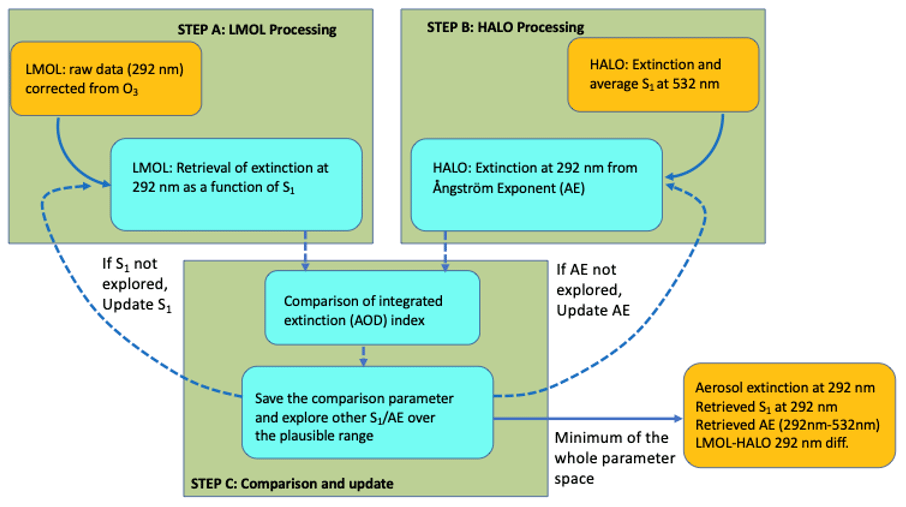 STEP A: LMOL Processing

LMOL: raw data (292 nm) corrected from $O_3$

LMOL: Retrieval of extinction at 292 nm as a function of $S_1$

STEP B: HALO Processing

HALO: Extinction and average $S_1$ at 532 nm

HALO: Extinction at 292 nm from Ångström Exponent (AE)

If $S_1$ not explored, Update $S_1$

If AE not explored, Update AE

Comparison of integrated extinction (AOD) index

Save the comparison parameter and explore other $S_1$/AE over the plausible range

STEP C: Comparison and update

Minimum of the whole parameter space

Aerosol extinction at 292 nm
Retrieved $S_1$ at 292 nm
Retrieved AE (292nm-532nm)
LMOL-HALO 292 nm diff.